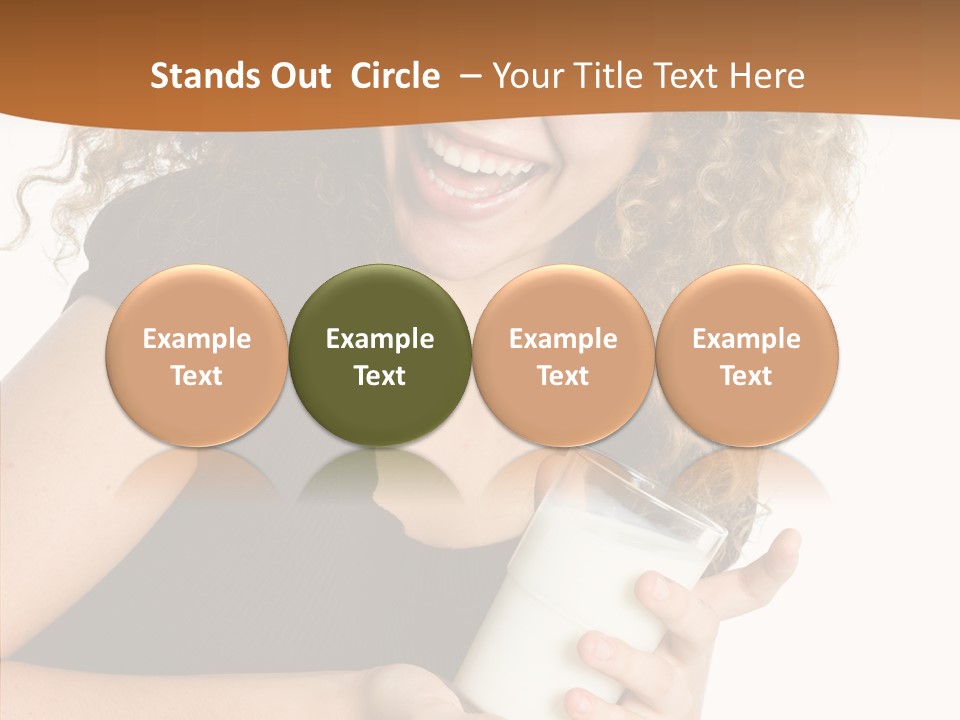 Stands Out Circle – Your Title Text Here

Example Text

Example Text

Example Text

Example Text